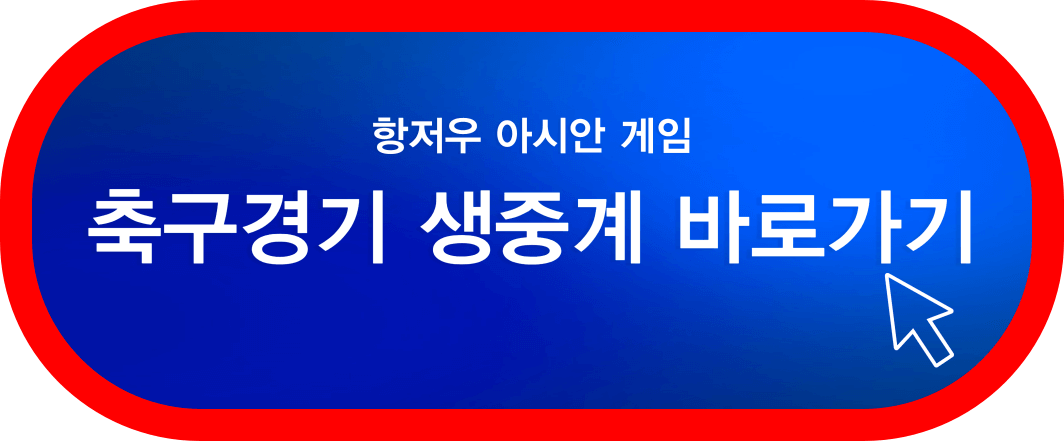 항저우 아시안 게임

축구경기 생중계 바로가기